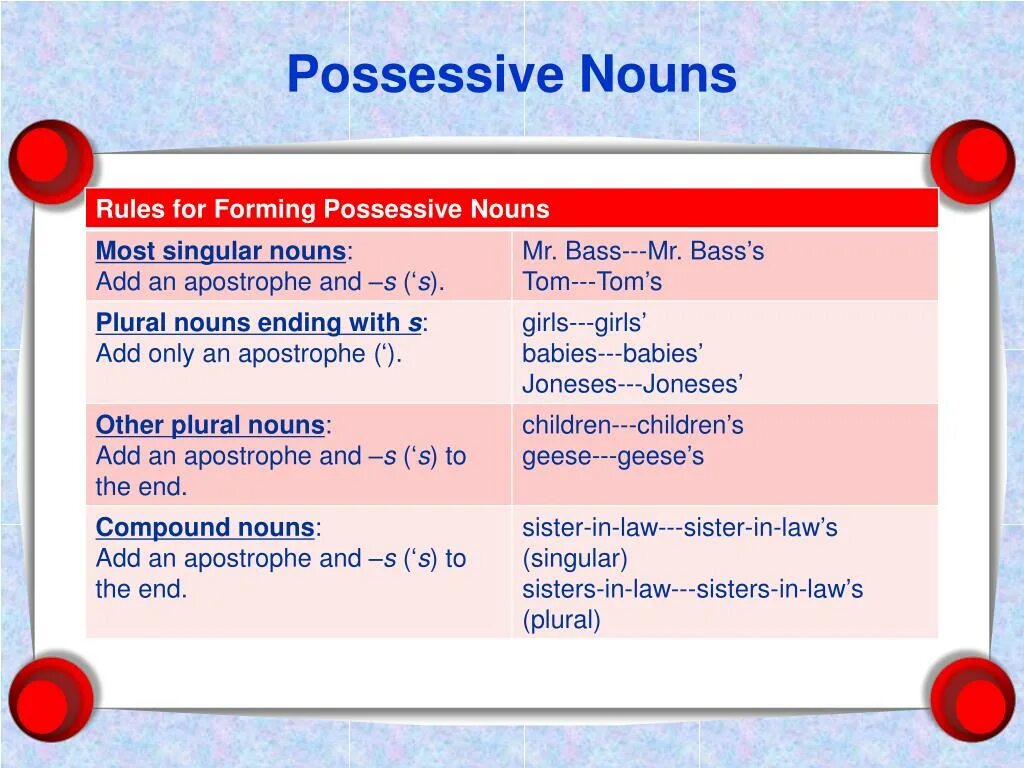 Possessive Nouns

| Rules for Forming Possessive Nouns | |
|---|---|
| Most singular nouns: Add an apostrophe and –s (‘s). | Mr. Bass---Mr. Bass’s Tom---Tom’s |
| Plural nouns ending with s: Add only an apostrophe (‘). | girls---girls’ babies---babies’ Joneses---Joneses’ |
| Other plural nouns: Add an apostrophe and –s (‘s) to the end. | children---children’s geese---geese’s |
| Compound nouns: Add an apostrophe and –s (‘s) to the end. | sister-in-law---sister-in-law’s (singular) sisters-in-law---sisters-in-law’s (plural) |